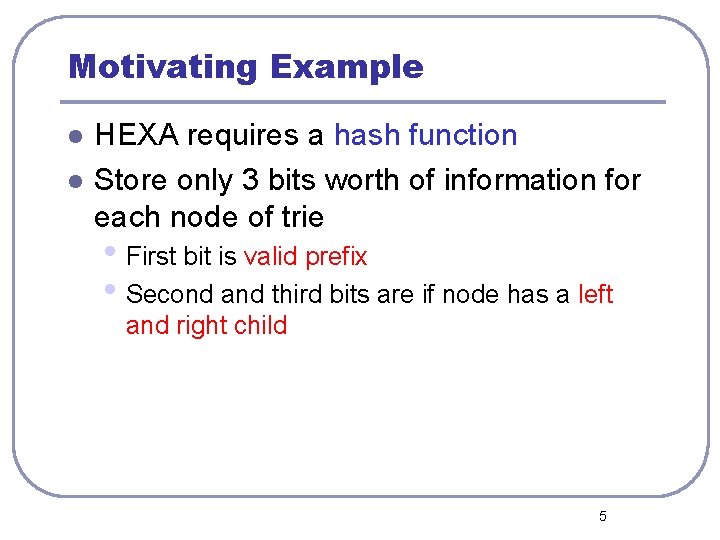 Motivating Example

- HEXA requires a hash function
- Store only 3 bits worth of information for each node of trie
  - First bit is valid prefix
  - Second and third bits are if node has a left and right child

5